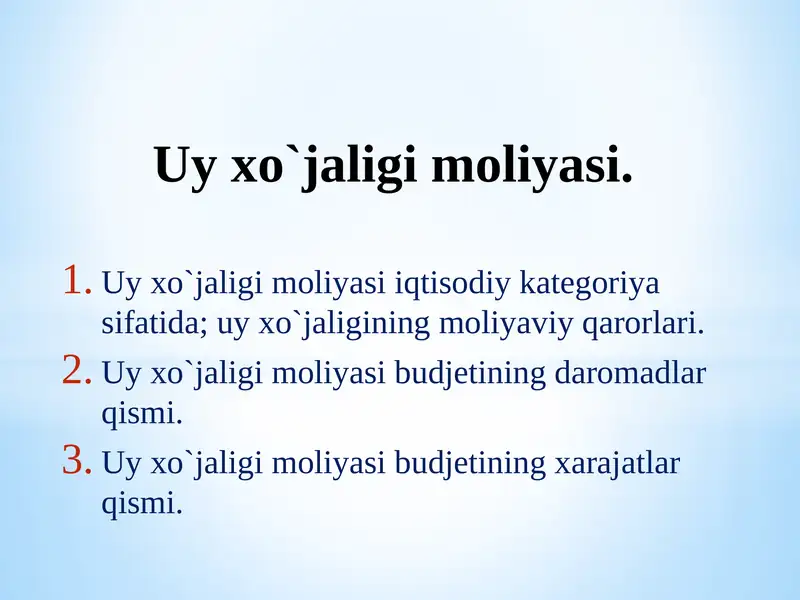 Uy xo`jaligi moliyasi.

1. Uy xo`jaligi moliyasi iqtisodiy kategoriya sifatida; uy xo`jaligining moliyaviy qarorlari.
2. Uy xo`jaligi moliyasi budjetining daromadlar qismi.
3. Uy xo`jaligi moliyasi budjetining xarajatlar qismi.